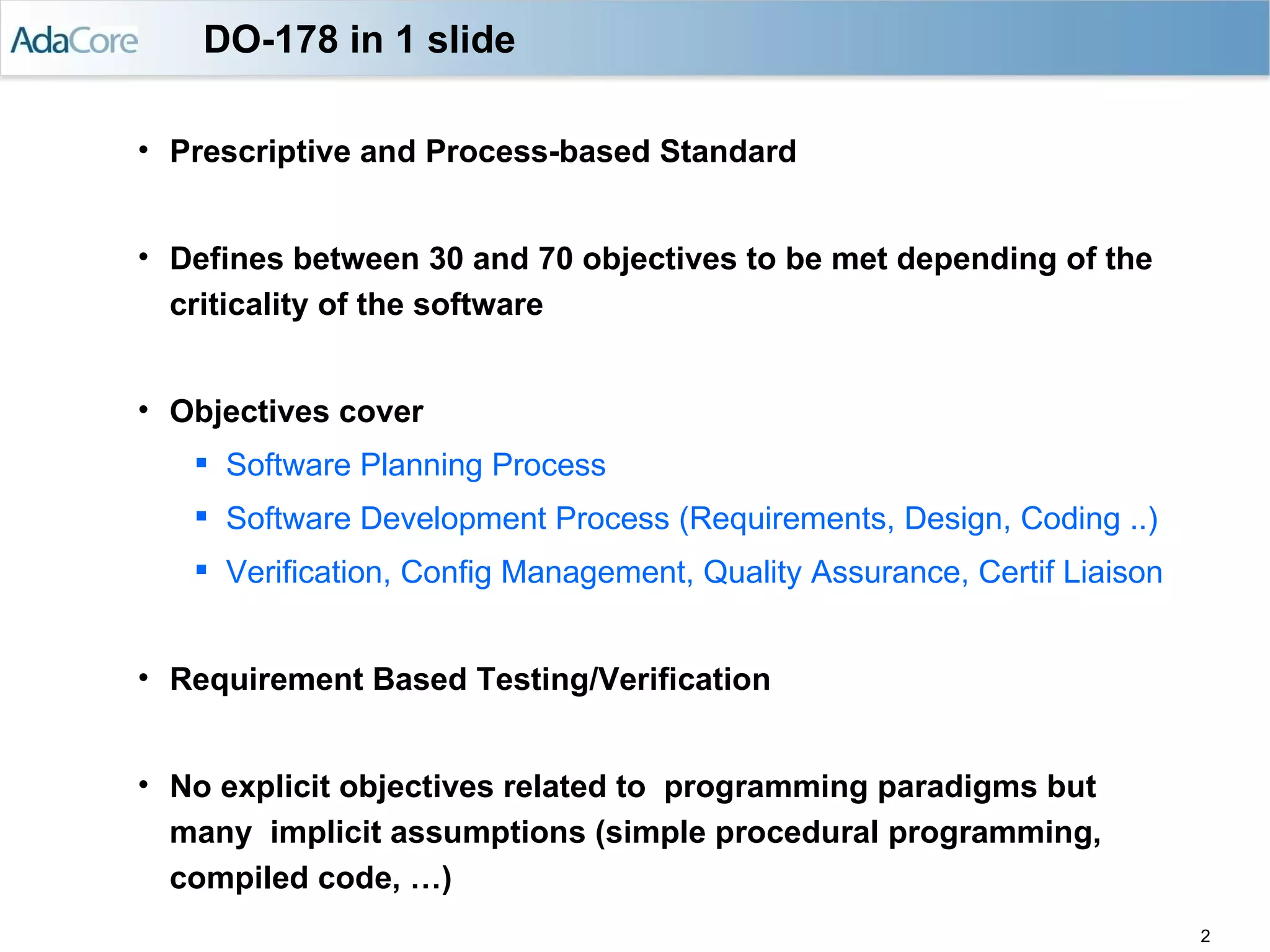 AdaCore DO-178 in 1 slide

• Prescriptive and Process-based Standard

• Defines between 30 and 70 objectives to be met depending of the criticality of the software

• Objectives cover
▪ Software Planning Process
▪ Software Development Process (Requirements, Design, Coding ..)
▪ Verification, Config Management, Quality Assurance, Certif Liaison

• Requirement Based Testing/Verification

• No explicit objectives related to programming paradigms but many implicit assumptions (simple procedural programming, compiled code, …)

2